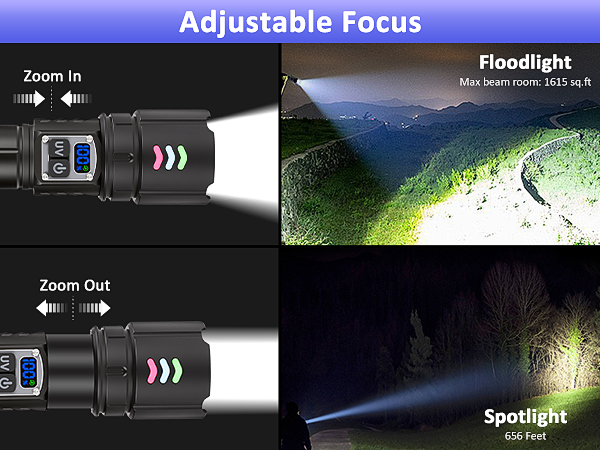 Adjustable Focus

Zoom In

UV 100%

Floodlight
Max beam room: 1615 sq.ft

Zoom Out

UV 100%

Spotlight
656 Feet